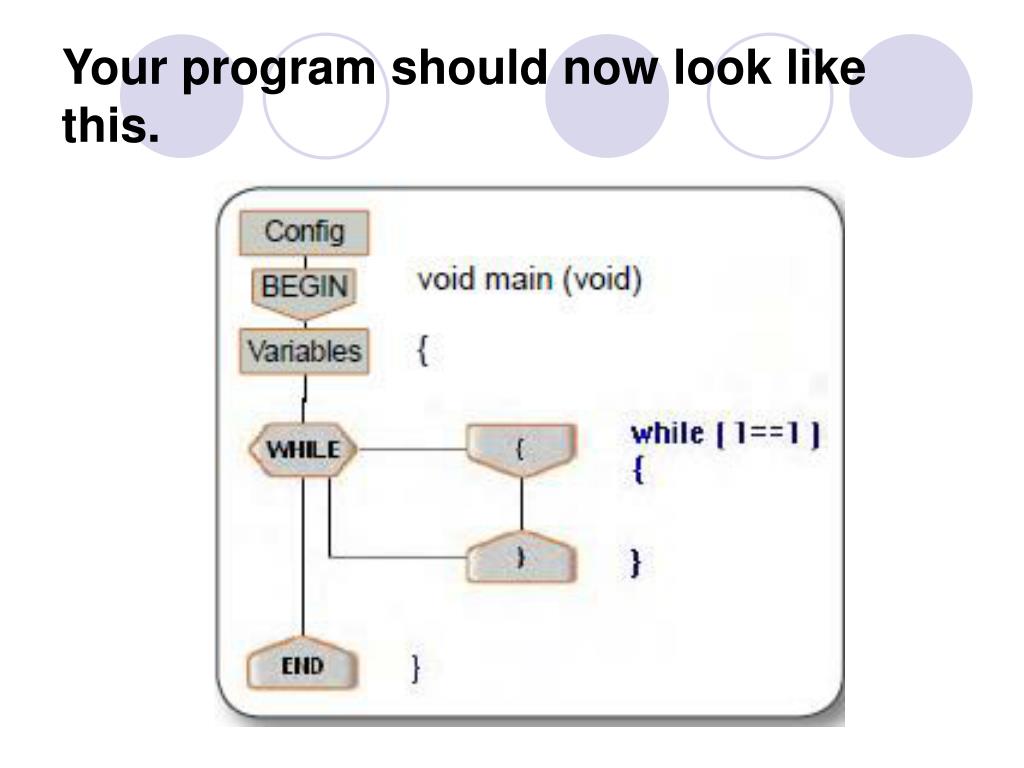 Your program should now look like this.

Config
BEGIN
void main (void)
Variables
{
WHILE
{
while ( 1==1 )
{
}
}
END
}